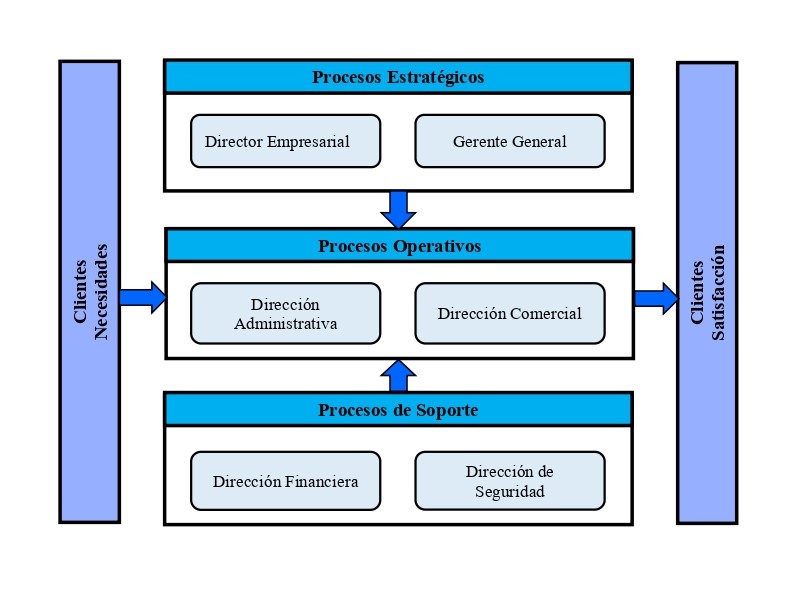 Clientes
Necesidades

Procesos Estratégicos

Director Empresarial

Gerente General

Procesos Operativos

Dirección Administrativa

Dirección Comercial

Procesos de Soporte

Dirección Financiera

Dirección de Seguridad

Clientes
Satisfacción